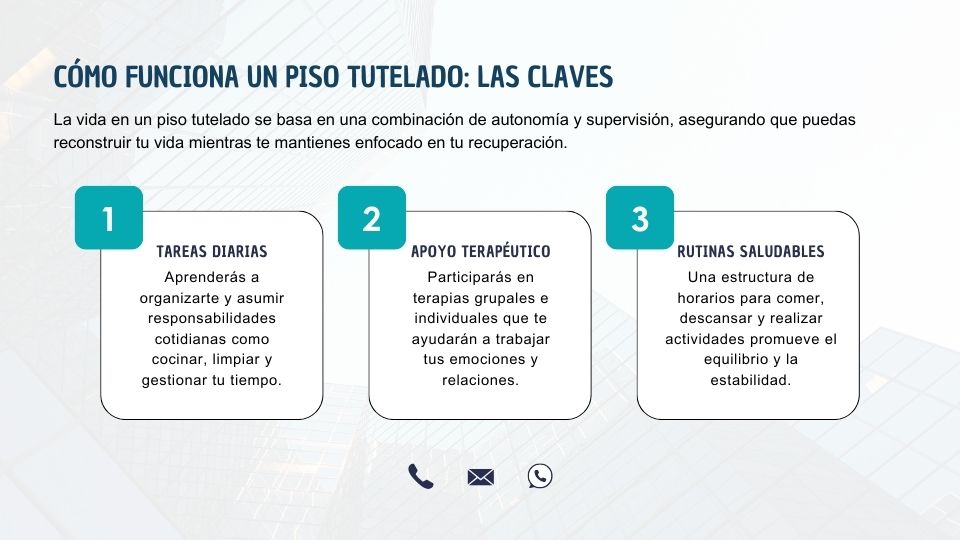 CÓMO FUNCIONA UN PISO TUTELADO: LAS CLAVES

La vida en un piso tutelado se basa en una combinación de autonomía y supervisión, asegurando que puedas reconstruir tu vida mientras te mantienes enfocado en tu recuperación.

1

TAREAS DIARIAS

Aprenderás a organizarte y asumir responsabilidades cotidianas como cocinar, limpiar y gestionar tu tiempo.

2

APOYO TERAPÉUTICO

Participarás en terapias grupales e individuales que te ayudarán a trabajar tus emociones y relaciones.

3

RUTINAS SALUDABLES

Una estructura de horarios para comer, descansar y realizar actividades promueve el equilibrio y la estabilidad.